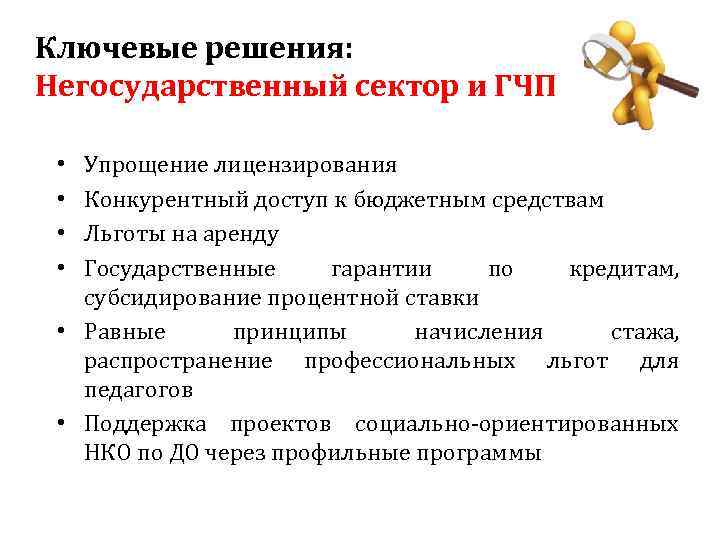 Ключевые решения:
Негосударственный сектор и ГЧП

• Упрощение лицензирования
• Конкурентный доступ к бюджетным средствам
• Льготы на аренду
• Государственные гарантии по кредитам, субсидирование процентной ставки
• Равные принципы начисления стажа, распространение профессиональных льгот для педагогов
• Поддержка проектов социально-ориентированных НКО по ДО через профильные программы